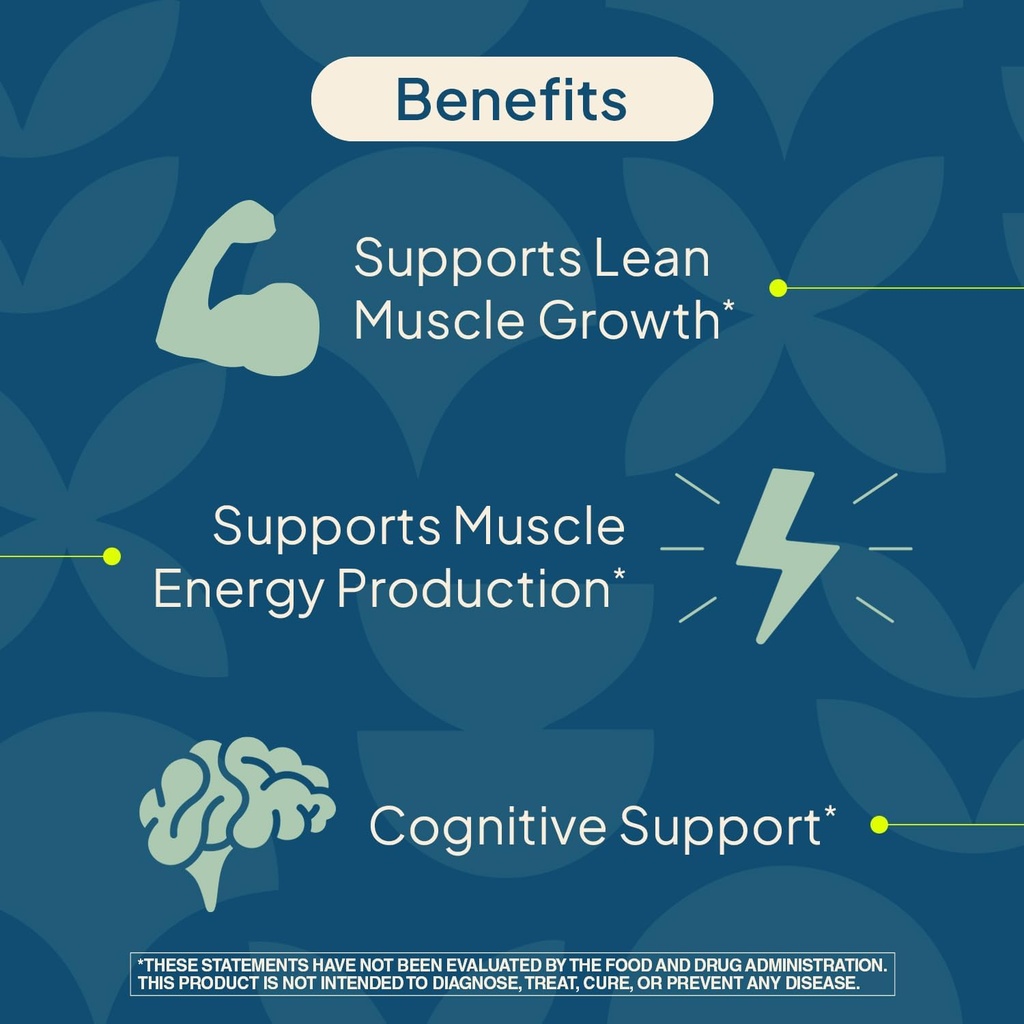 Benefits

Supports Lean Muscle Growth*

Supports Muscle Energy Production*

Cognitive Support*

*THESE STATEMENTS HAVE NOT BEEN EVALUATED BY THE FOOD AND DRUG ADMINISTRATION. THIS PRODUCT IS NOT INTENDED TO DIAGNOSE, TREAT, CURE, OR PREVENT ANY DISEASE.